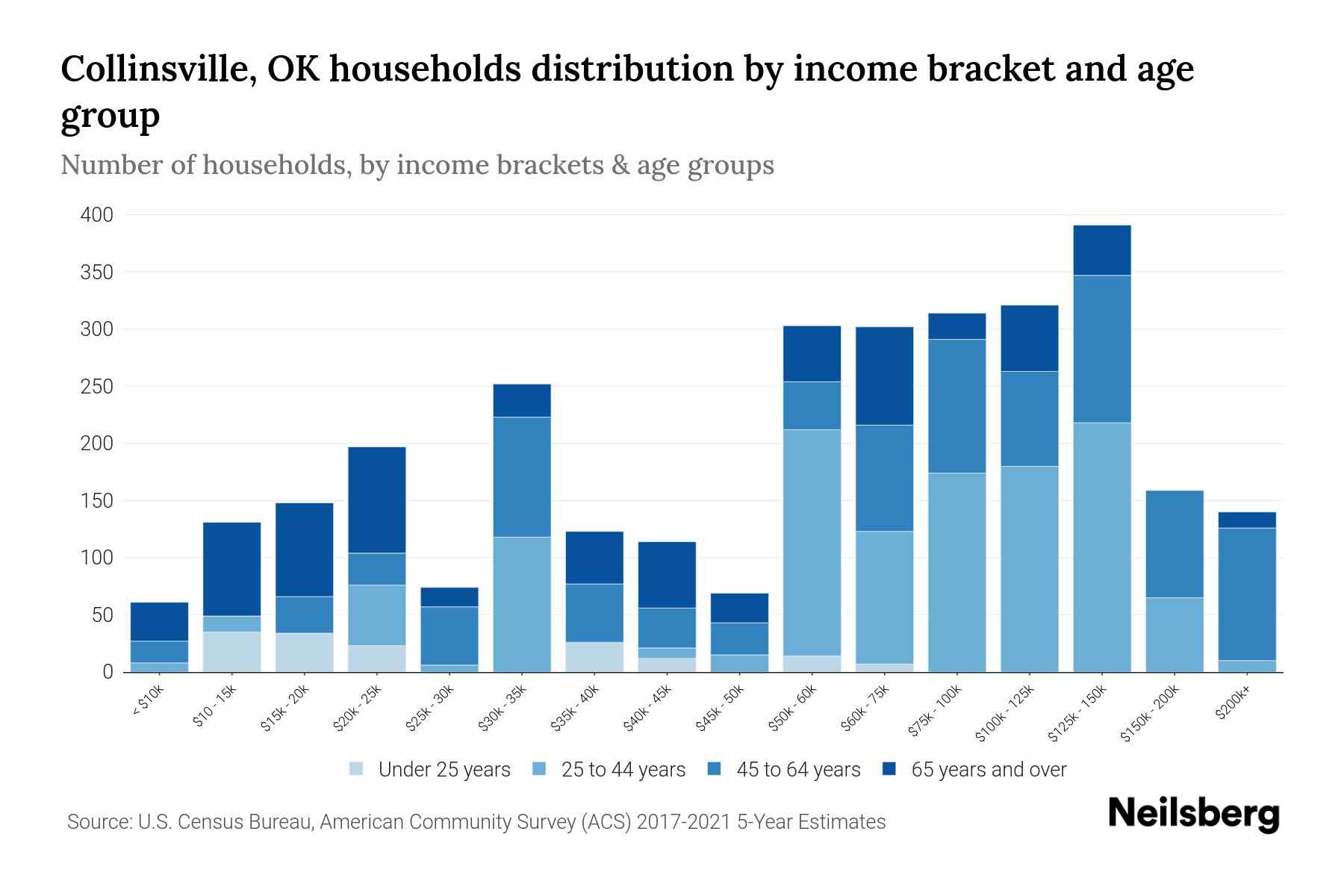 Collinsville, OK households distribution by income bracket and age group

Number of households, by income brackets & age groups

400
350
300
250
200
150
100
50
0

< $10k
$10 - 15k
$15k - 20k
$20k - 25k
$25k - 30k
$30k - 35k
$35k - 40k
$40k - 45k
$45k - 50k
$50k - 60k
$60k - 75k
$75k - 100k
$100k - 125k
$125k - 150k
$150k - 200k
$200k+

Under 25 years
25 to 44 years
45 to 64 years
65 years and over

Source: U.S. Census Bureau, American Community Survey (ACS) 2017-2021 5-Year Estimates

Neilsberg